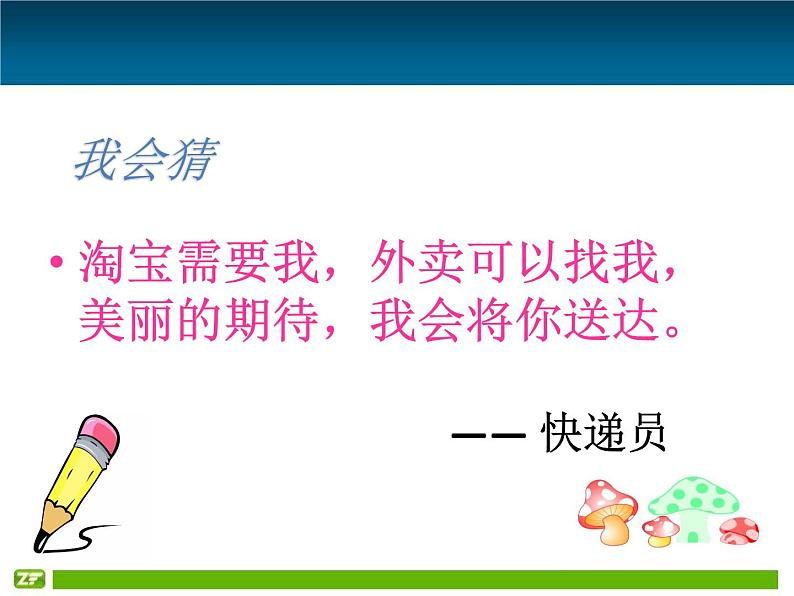 我会猜

• 淘宝需要我，外卖可以找我，美丽的期待，我会将你送达。

—— 快递员

ZF